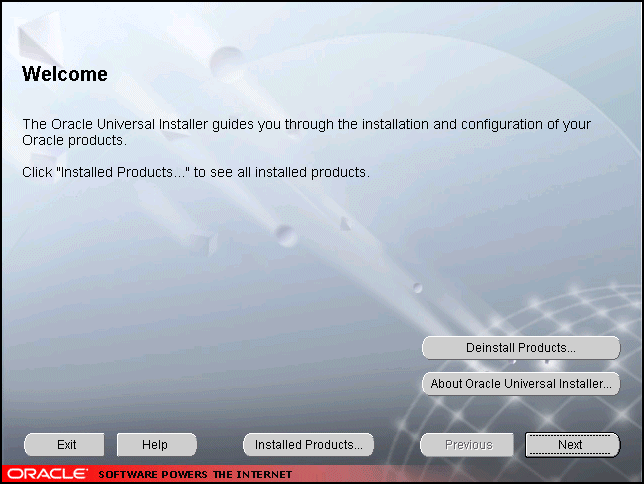 Welcome

The Oracle Universal Installer guides you through the installation and configuration of your Oracle products.

Click "Installed Products..." to see all installed products.

Deinstall Products...

About Oracle Universal Installer...

Exit

Help

Installed Products...

Previous

Next

ORACLE SOFTWARE POWERS THE INTERNET